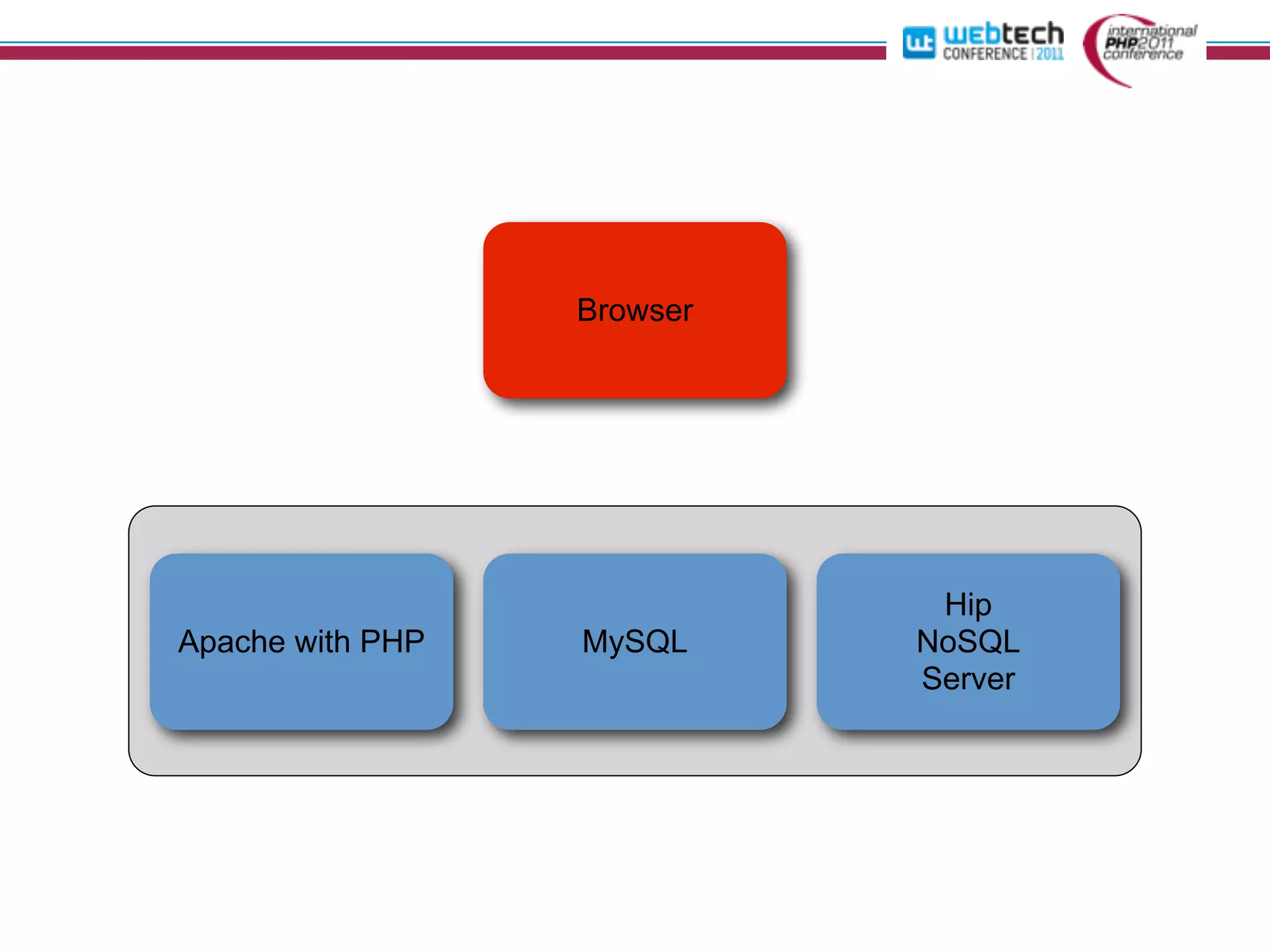 wt webtech CONFERENCE | 2011

international PHP2011 conference

Browser

Apache with PHP

MySQL

Hip NoSQL Server